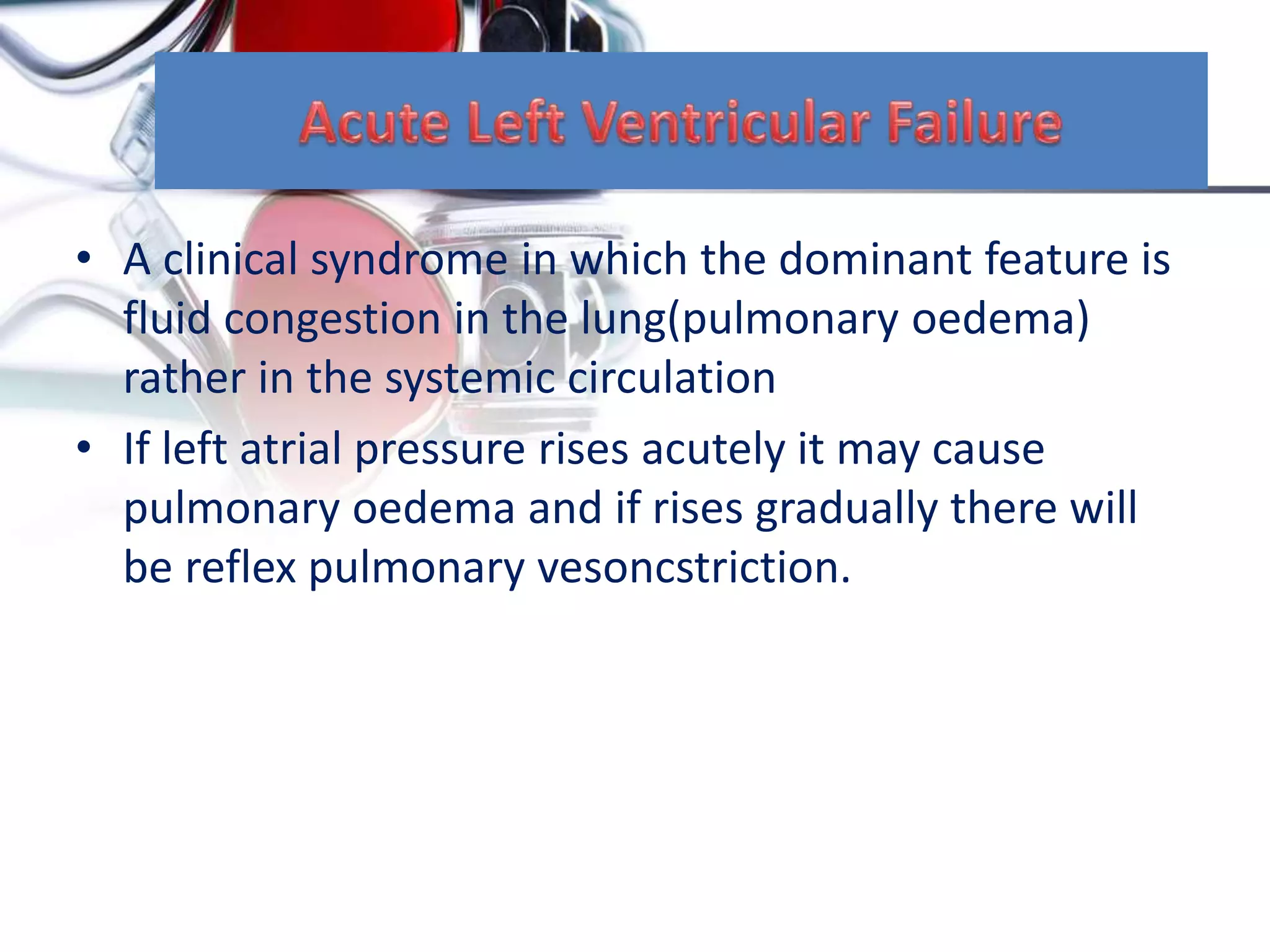 Acute Left Ventricular Failure

• A clinical syndrome in which the dominant feature is fluid congestion in the lung(pulmonary oedema) rather in the systemic circulation

• If left atrial pressure rises acutely it may cause pulmonary oedema and if rises gradually there will be reflex pulmonary vesoncstriction.